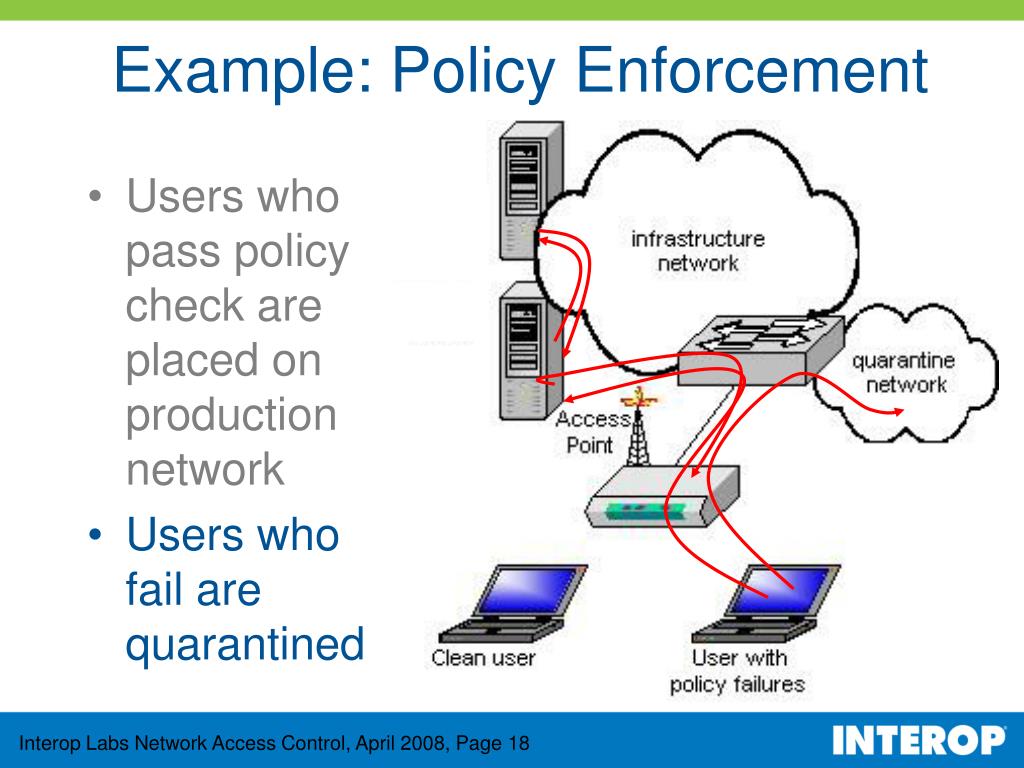 Example: Policy Enforcement

• Users who pass policy check are placed on production network
• Users who fail are quarantined

infrastructure network

quarantine network

Access Point

Clean user

User with policy failures

Interop Labs Network Access Control, April 2008, Page 18

INTEROP